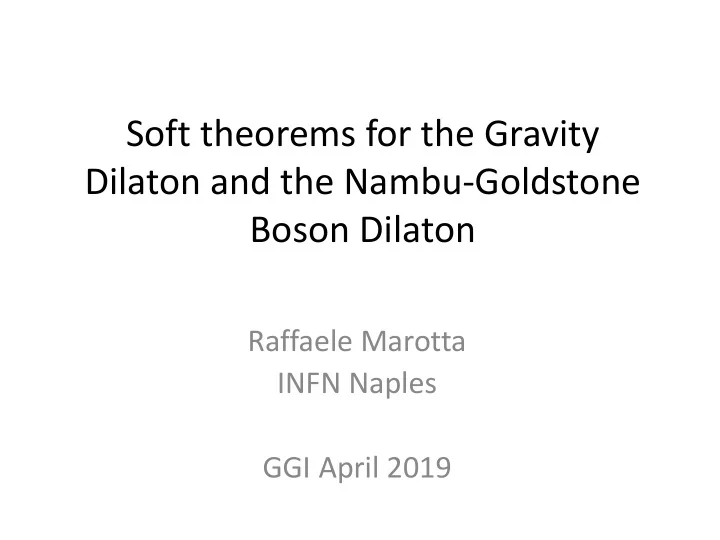 Soft theorems for the Gravity Dilaton and the Nambu-Goldstone Boson Dilaton

Raffaele Marotta
INFN Naples

GGI April 2019